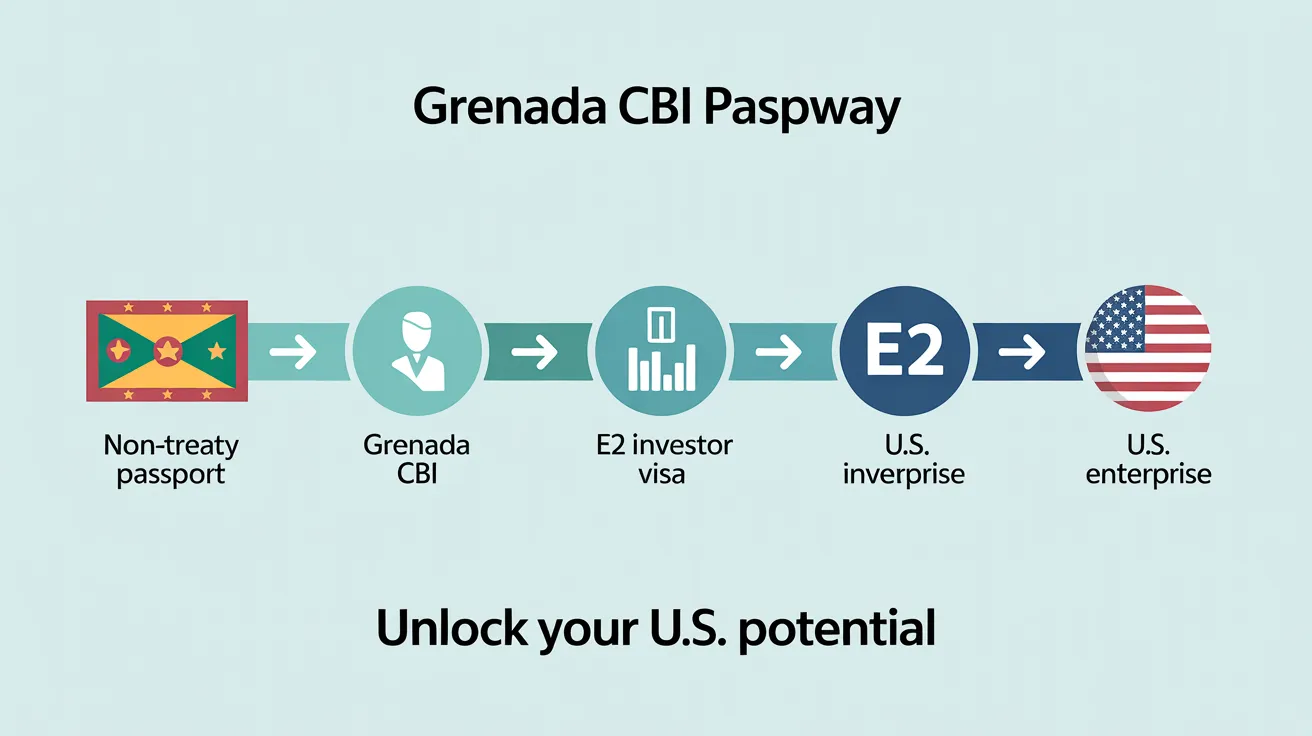 Grenada CBI Paspway

E2

Non-treaty passport

Grenada CBI

E2 investor visa

U.S. inverprise

U.S. enterprise

Unlock your U.S. potential